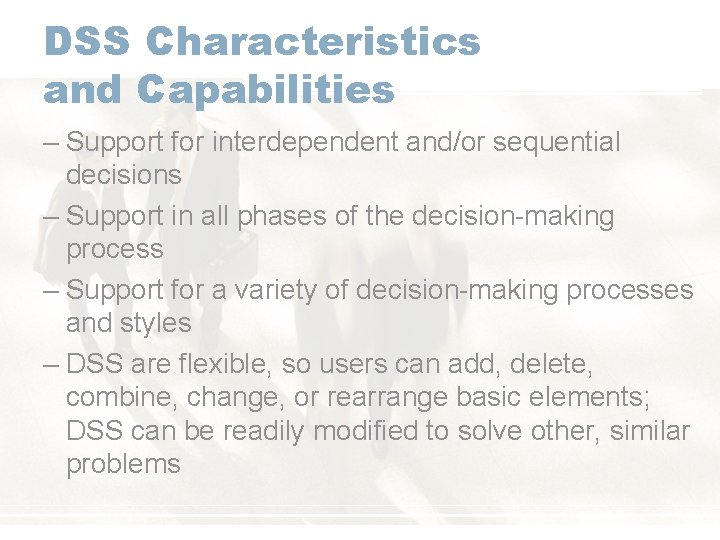 DSS Characteristics and Capabilities

– Support for interdependent and/or sequential decisions

– Support in all phases of the decision-making process

– Support for a variety of decision-making processes and styles

– DSS are flexible, so users can add, delete, combine, change, or rearrange basic elements; DSS can be readily modified to solve other, similar problems